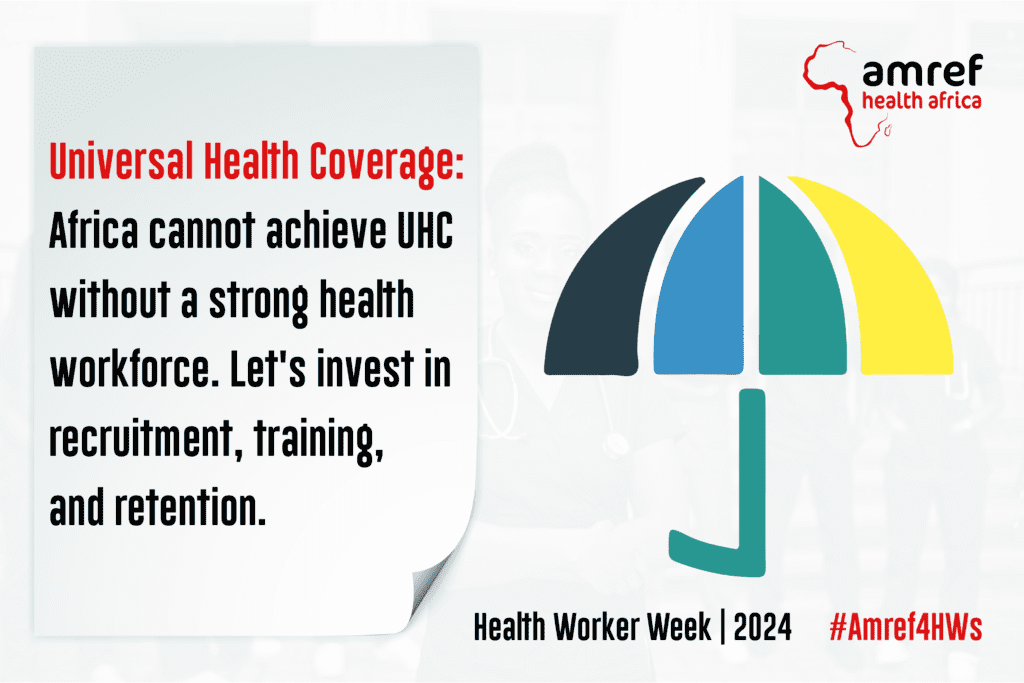 amref
health africa

Universal Health Coverage:
Africa cannot achieve UHC without a strong health workforce. Let's invest in recruitment, training, and retention.

Health Worker Week | 2024 #Amref4HWs